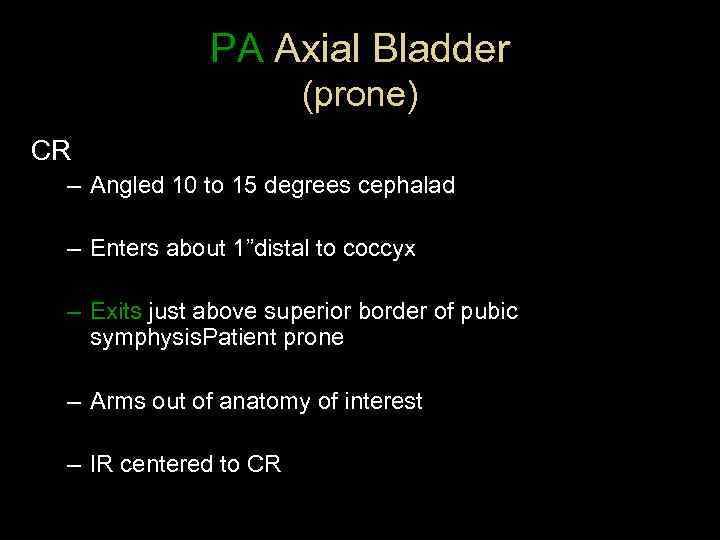 PA Axial Bladder
(prone)

CR

– Angled 10 to 15 degrees cephalad

– Enters about 1”distal to coccyx

– Exits just above superior border of pubic symphysisPatient prone

– Arms out of anatomy of interest

– IR centered to CR